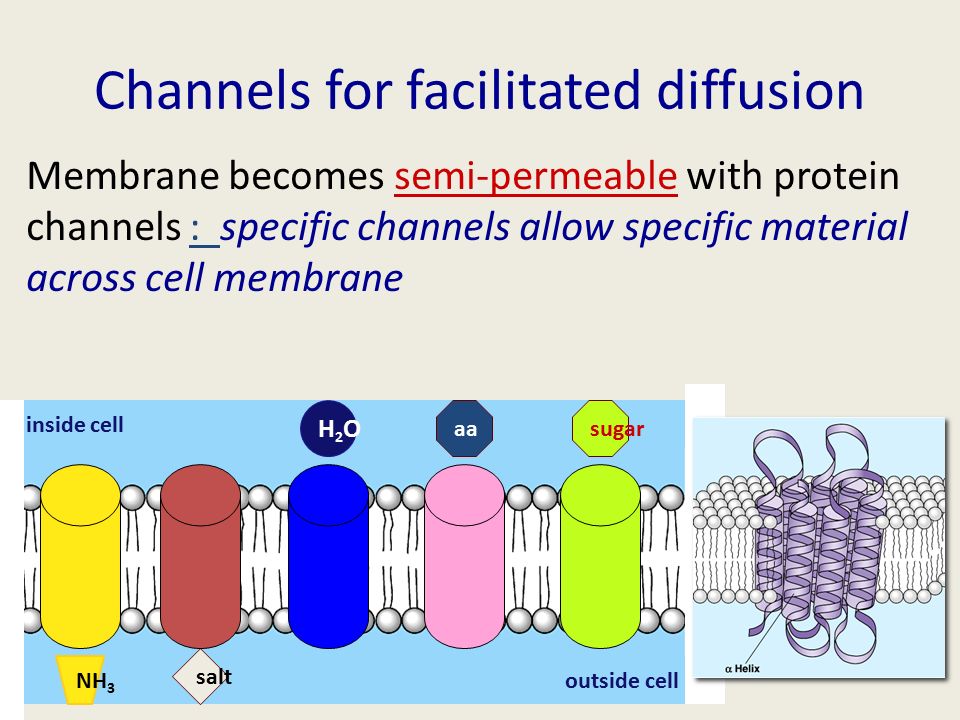 Channels for facilitated diffusion

Membrane becomes semi-permeable with protein channels : specific channels allow specific material across cell membrane

inside cell

$H_2O$

aa

sugar

$NH_3$

salt

outside cell

α Helix